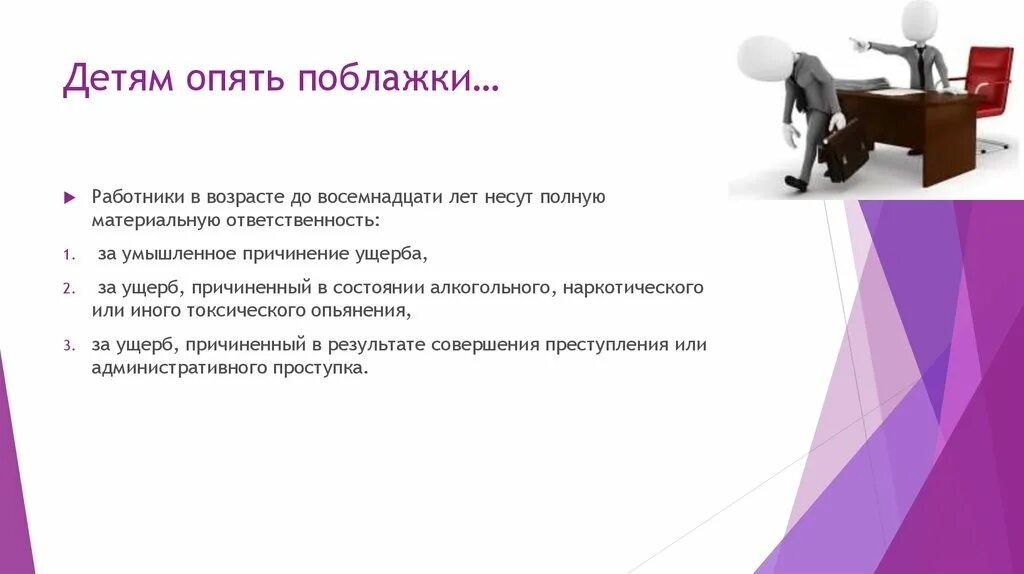 Детям опять поблажки…

Работники в возрасте до восемнадцати лет несут полную материальную ответственность:

1. за умышленное причинение ущерба,

2. за ущерб, причиненный в состоянии алкогольного, наркотического или иного токсического опьянения,

3. за ущерб, причиненный в результате совершения преступления или административного проступка.